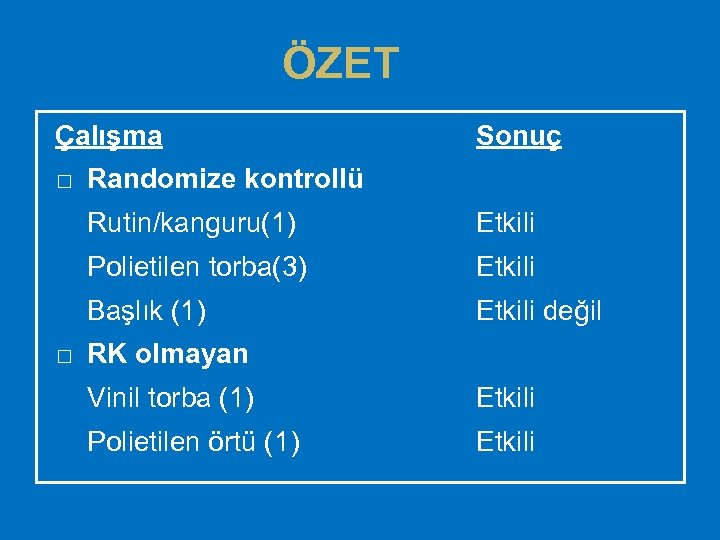 ÖZET

| Çalışma | Sonuç |
|---|---|
| □ Randomize kontrollü | |
| Rutin/kanguru(1) | Etkili |
| Polietilen torba(3) | Etkili |
| Başlık (1) | Etkili değil |
| □ RK olmayan | |
| Vinil torba (1) | Etkili |
| Polietilen örtü (1) | Etkili |